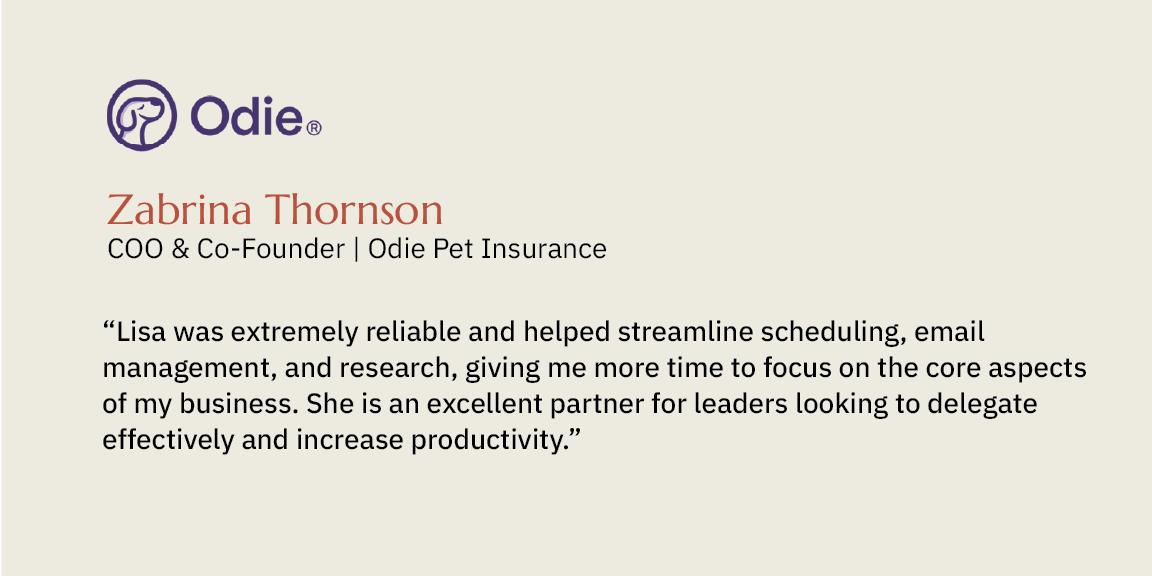 Odie®

Zabrina Thornson
COO & Co-Founder | Odie Pet Insurance

“Lisa was extremely reliable and helped streamline scheduling, email management, and research, giving me more time to focus on the core aspects of my business. She is an excellent partner for leaders looking to delegate effectively and increase productivity.”